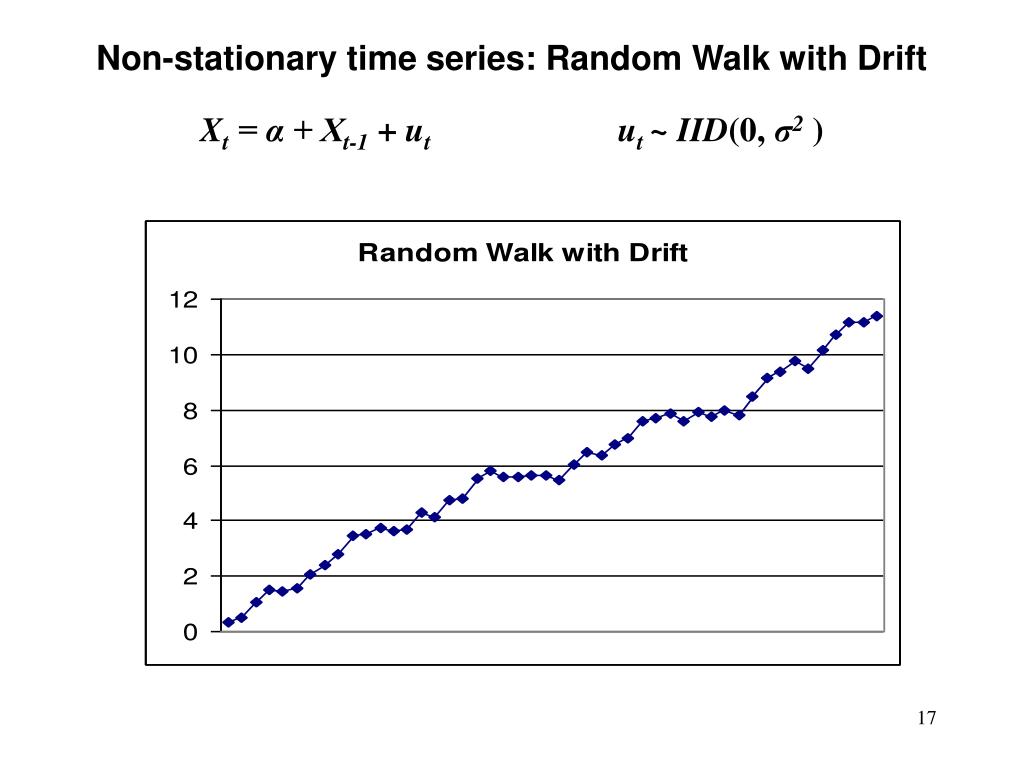 Non-stationary time series: Random Walk with Drift

$X_t = \alpha + X_{t-1} + u_t$ $u_t \sim IID(0, \sigma^2)$

Random Walk with Drift

12
10
8
6
4
2
0

17